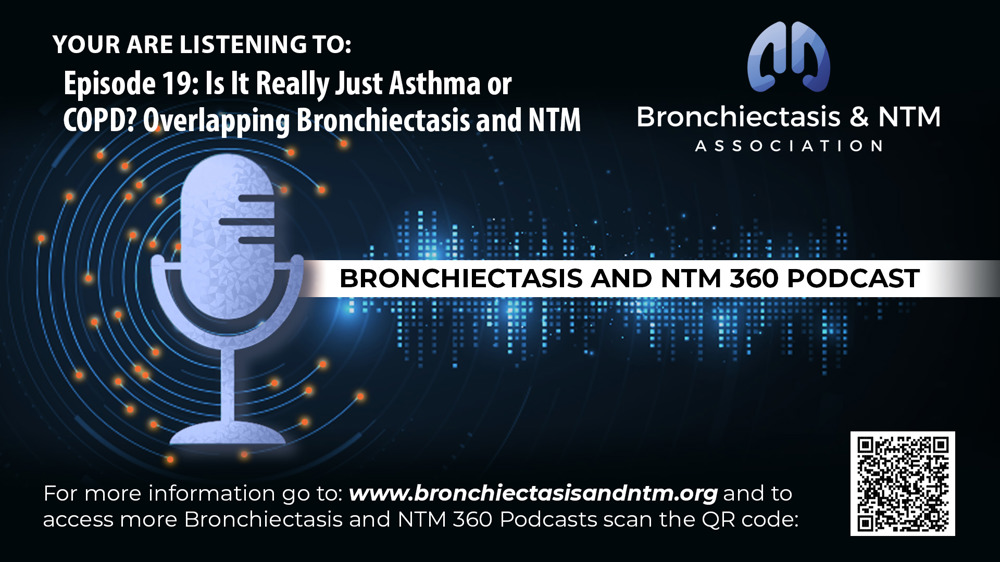 YOUR ARE LISTENING TO:
Episode 19: Is It Really Just Asthma or COPD? Overlapping Bronchiectasis and NTM

Bronchiectasis & NTM
ASSOCIATION

BRONCHIECTASIS AND NTM 360 PODCAST

For more information go to: www.bronchiectasisandntm.org and to access more Bronchiectasis and NTM 360 Podcasts scan the QR code: